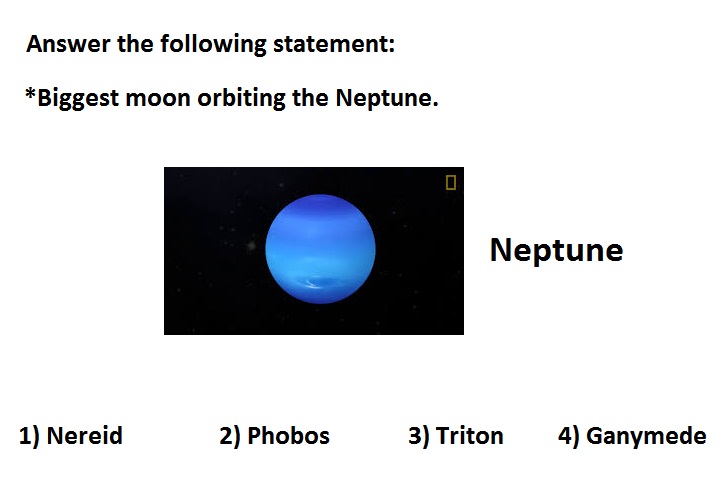 Answer the following statement:

*Biggest moon orbiting the Neptune.

Neptune

1) Nereid 2) Phobos 3) Triton 4) Ganymede